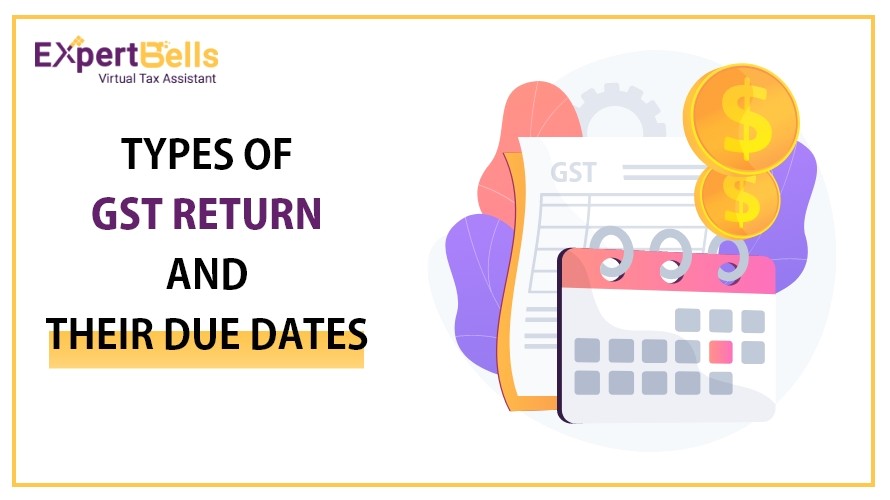 ExpertBells
Virtual Tax Assistant

TYPES OF
GST RETURN
AND
THEIR DUE DATES

GST

$

$